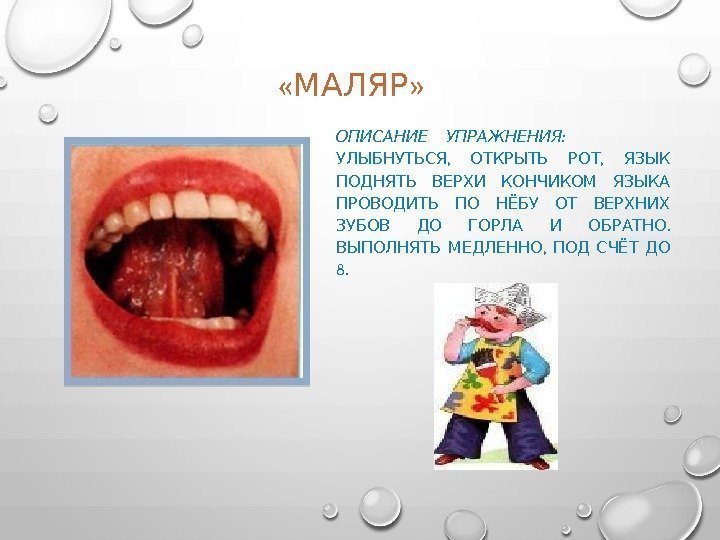 «МАЛЯР»

ОПИСАНИЕ УПРАЖНЕНИЯ:
УЛЫБНУТЬСЯ, ОТКРЫТЬ РОТ, ЯЗЫК ПОДНЯТЬ ВЕРХИ КОНЧИКОМ ЯЗЫКА ПРОВОДИТЬ ПО НЁБУ ОТ ВЕРХНИХ ЗУБОВ ДО ГОРЛА И ОБРАТНО. ВЫПОЛНЯТЬ МЕДЛЕННО, ПОД СЧЁТ ДО 8.